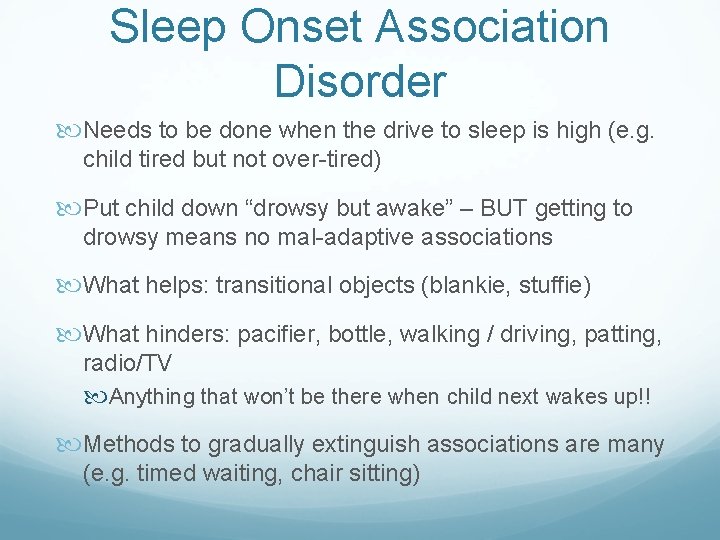 Sleep Onset Association Disorder

Needs to be done when the drive to sleep is high (e.g. child tired but not over-tired)

Put child down “drowsy but awake” – BUT getting to drowsy means no mal-adaptive associations

What helps: transitional objects (blankie, stuffie)

What hinders: pacifier, bottle, walking / driving, patting, radio/TV

Anything that won’t be there when child next wakes up!!

Methods to gradually extinguish associations are many (e.g. timed waiting, chair sitting)